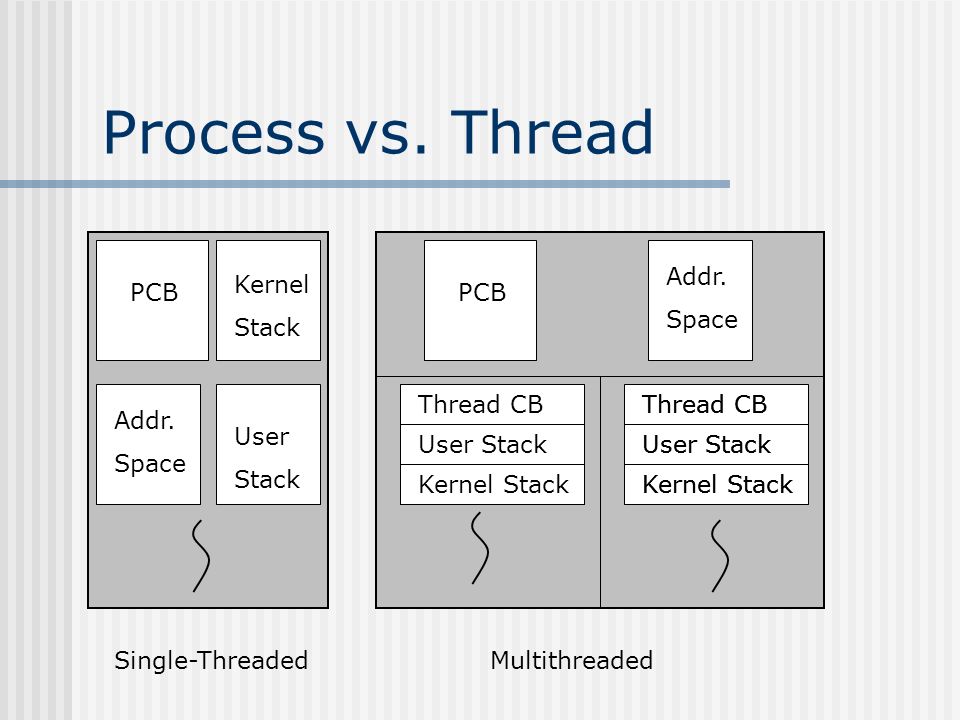 Process vs. Thread

PCB

Kernel Stack

Addr. Space

User Stack

PCB

Addr. Space

Thread CB
User Stack
Kernel Stack

Thread CB
User Stack
Kernel Stack

Single-Threaded

Multithreaded